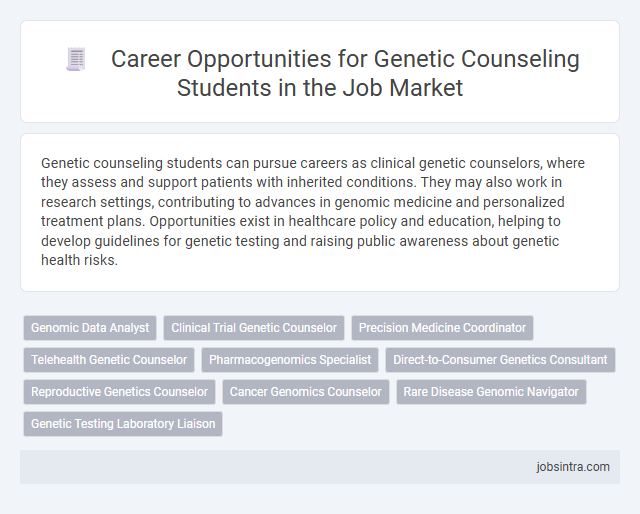 Career Opportunities for Genetic Counseling Students in the Job Market

Genetic counseling students can pursue careers as clinical genetic counselors, where they assess and support patients with inherited conditions. They may also work in research settings, contributing to advances in genomic medicine and personalized treatment plans. Opportunities exist in healthcare policy and education, helping to develop guidelines for genetic testing and raising public awareness about genetic health risks.

Genomic Data Analyst
Clinical Trial Genetic Counselor
Precision Medicine Coordinator
Telehealth Genetic Counselor
Pharmacogenomics Specialist
Direct-to-Consumer Genetics Consultant
Reproductive Genetics Counselor
Cancer Genomics Counselor
Rare Disease Genomic Navigator
Genetic Testing Laboratory Liaison

jobsintra.com